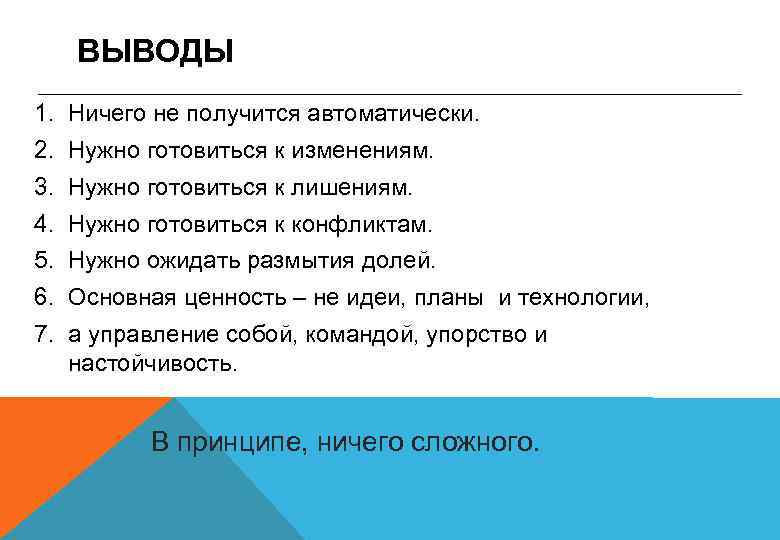 ВЫВОДЫ

1. Ничего не получится автоматически.
2. Нужно готовиться к изменениям.
3. Нужно готовиться к лишениям.
4. Нужно готовиться к конфликтам.
5. Нужно ожидать размытия долей.
6. Основная ценность – не идеи, планы и технологии,
7. а управление собой, командой, упорство и настойчивость.

В принципе, ничего сложного.